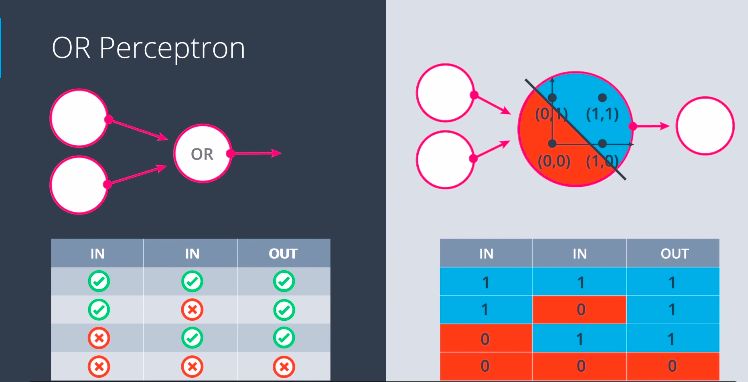 OR Perceptron

OR

| IN | IN | OUT |
|---|---|---|
| ✓ | ✓ | ✓ |
| ✓ | ✗ | ✓ |
| ✗ | ✓ | ✓ |
| ✗ | ✗ | ✗ |

(0,1) (1,1)
(0,0) (1,0)

| IN | IN | OUT |
|---|---|---|
| 1 | 1 | 1 |
| 1 | 0 | 1 |
| 0 | 1 | 1 |
| 0 | 0 | 0 |